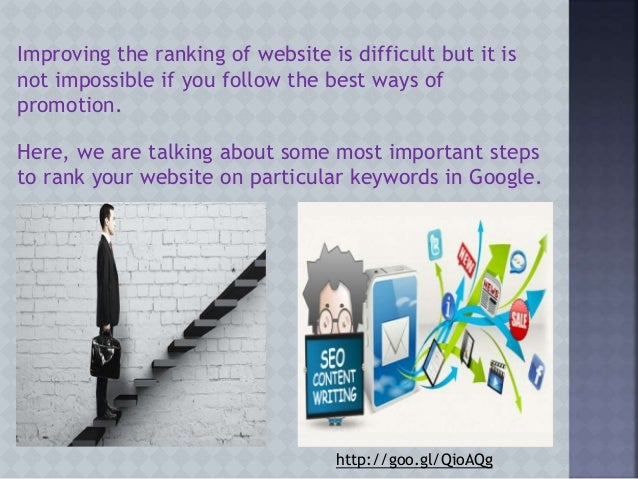 Improving the ranking of website is difficult but it is not impossible if you follow the best ways of promotion.

Here, we are talking about some most important steps to rank your website on particular keywords in Google.

SEO CONTENT WRITING

NEWS

NEWS

SALE

http://goo.gl/QioAQg